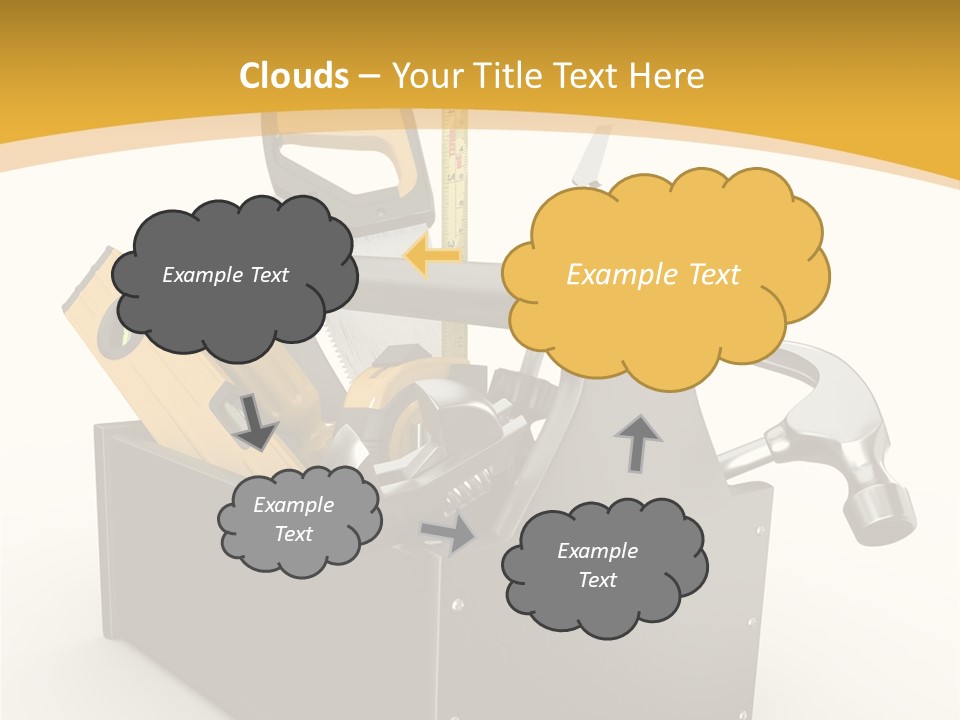 Clouds – Your Title Text Here

Example Text

Example Text

Example Text

Example Text